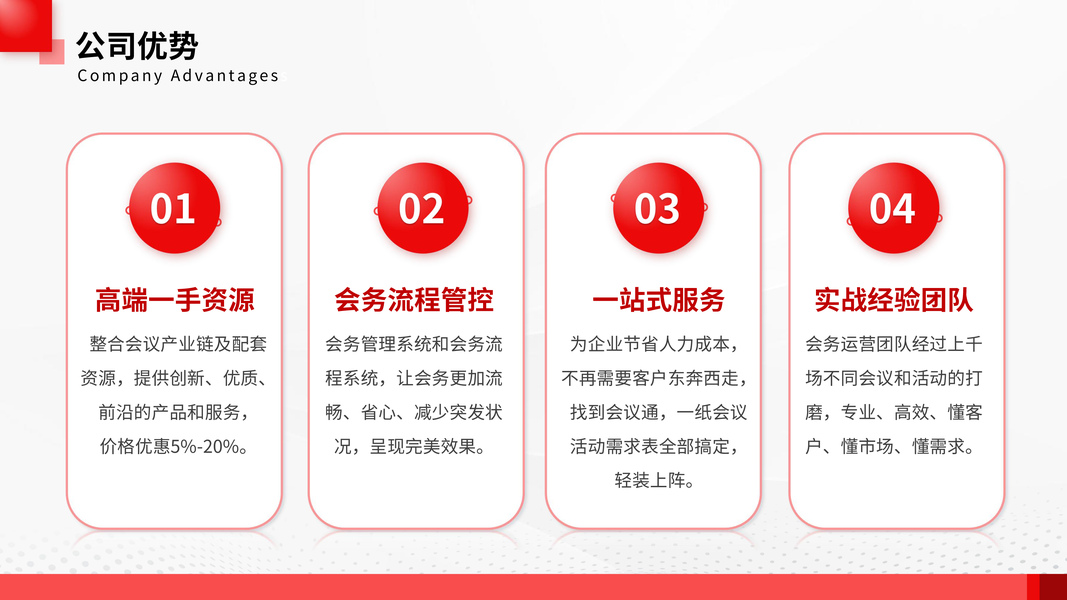 公司优势
Company Advantages

01

高端一手资源

整合会议产业链及配套资源，提供创新、优质、前沿的产品和服务，价格优惠5%-20%。

02

会务流程管控

会务管理系统和会务流程系统，让会务更加流畅、省心、减少突发状况，呈现完美效果。

03

一站式服务

为企业节省人力成本，不再需要客户东奔西走，找到会议通，一纸会议活动需求表全部搞定，轻装上阵。

04

实战经验团队

会务运营团队经过上千场不同会议和活动的打磨，专业、高效、懂客户、懂市场、懂需求。